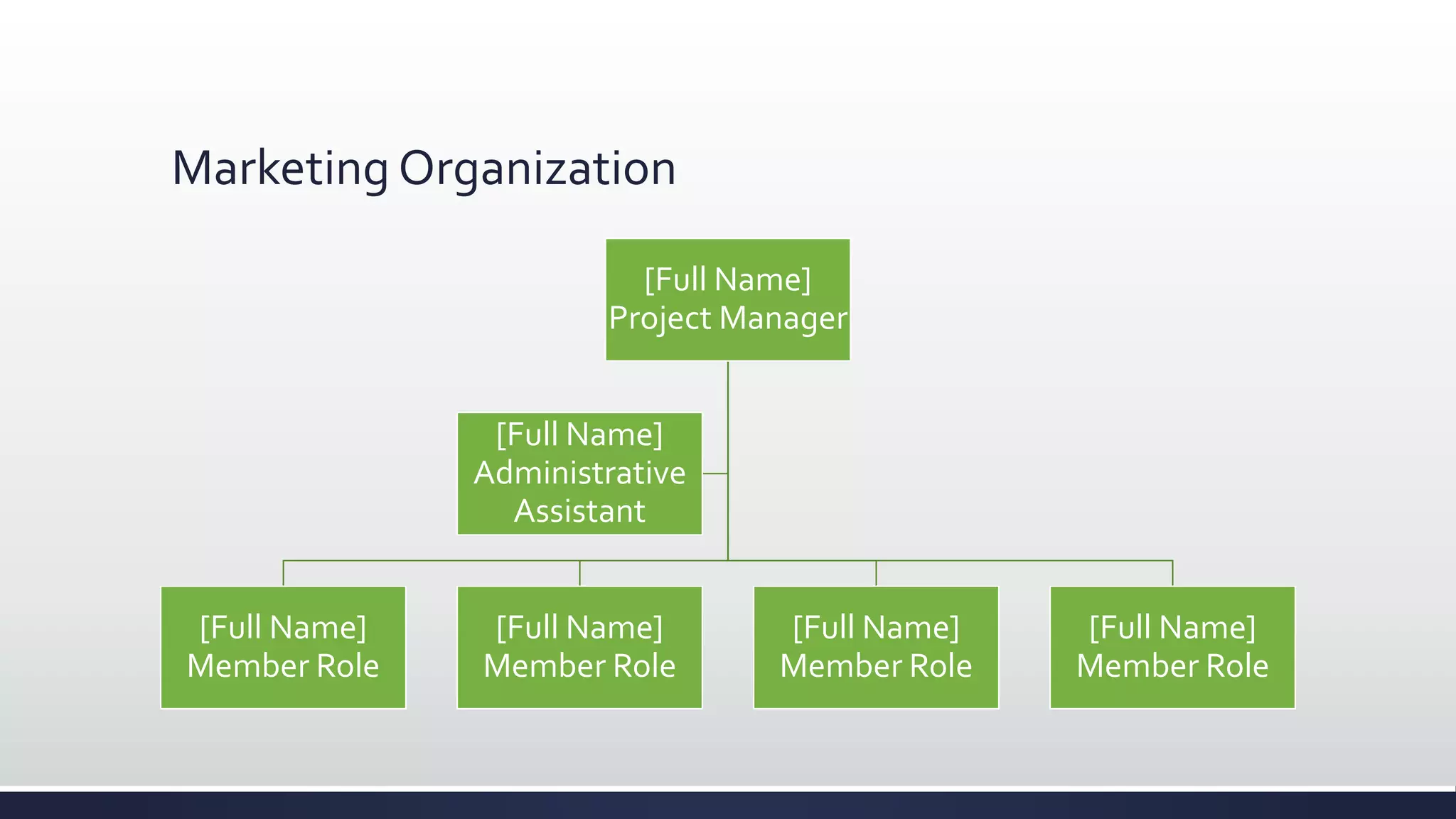 Marketing Organization

[Full Name]
Project Manager

[Full Name]
Administrative Assistant

[Full Name]
Member Role

[Full Name]
Member Role

[Full Name]
Member Role

[Full Name]
Member Role